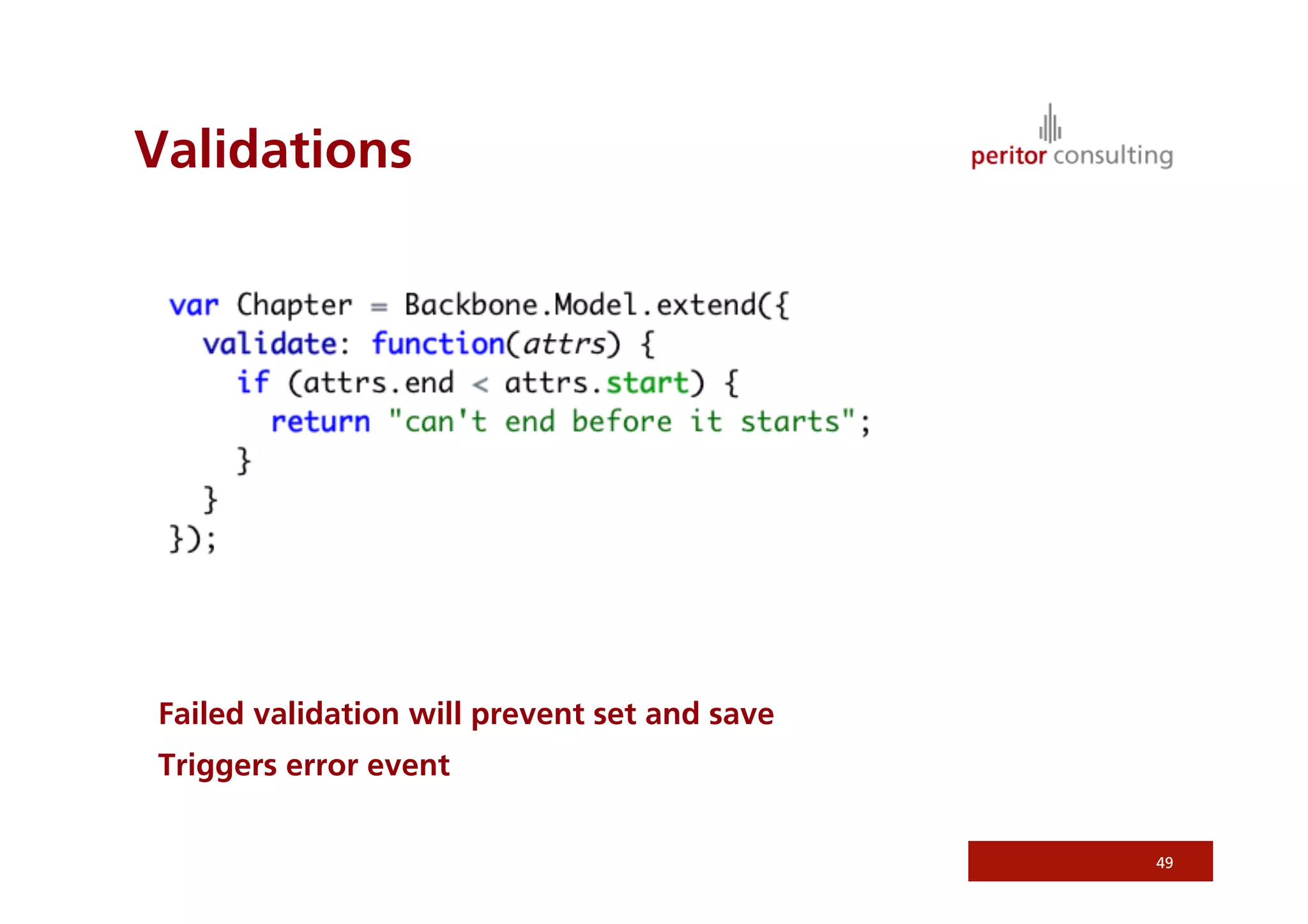 Validations

peritor consulting

var Chapter = Backbone.Model.extend({
  validate: function(attrs) {
    if (attrs.end < attrs.start) {
      return "can't end before it starts";
    }
  }
});

Failed validation will prevent set and save

Triggers error event

49